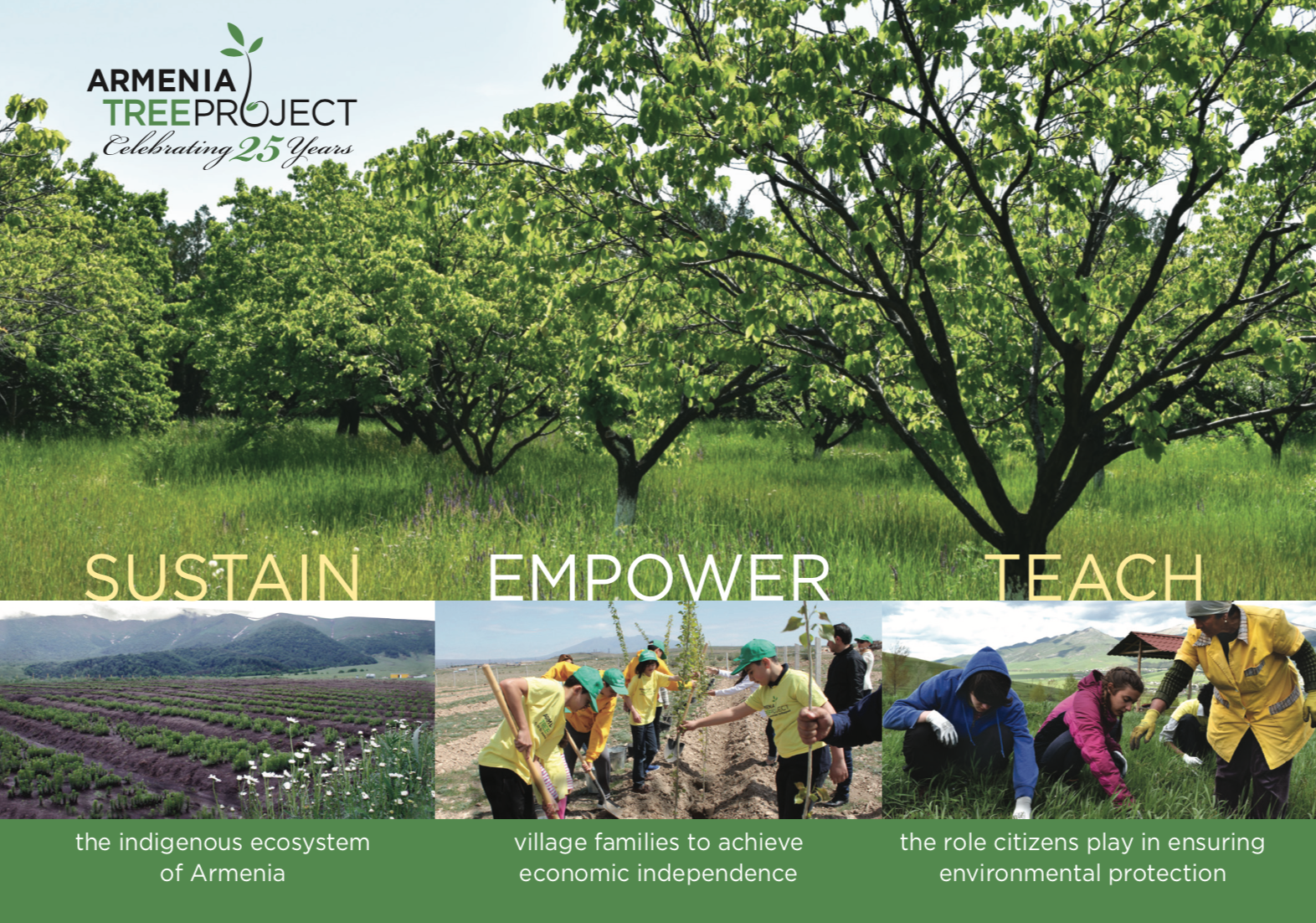 ARMENIA TREE PROJECT
Celebrating 25 Years

SUSTAIN

the indigenous ecosystem of Armenia

EMPOWER

village families to achieve economic independence

TEACH

the role citizens play in ensuring environmental protection